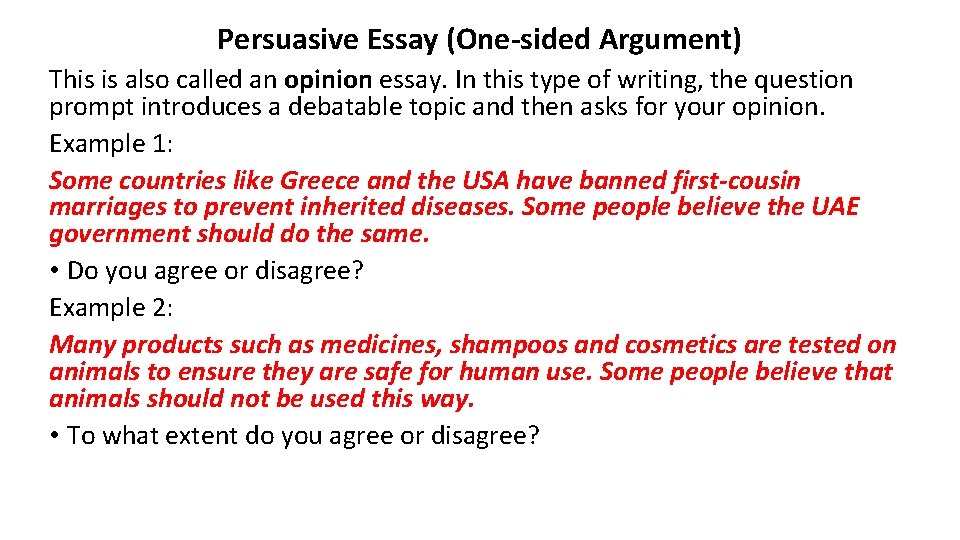 Persuasive Essay (One-sided Argument)

This is also called an opinion essay. In this type of writing, the question prompt introduces a debatable topic and then asks for your opinion.

Example 1:

Some countries like Greece and the USA have banned first-cousin marriages to prevent inherited diseases. Some people believe the UAE government should do the same.

• Do you agree or disagree?

Example 2:

Many products such as medicines, shampoos and cosmetics are tested on animals to ensure they are safe for human use. Some people believe that animals should not be used this way.

• To what extent do you agree or disagree?